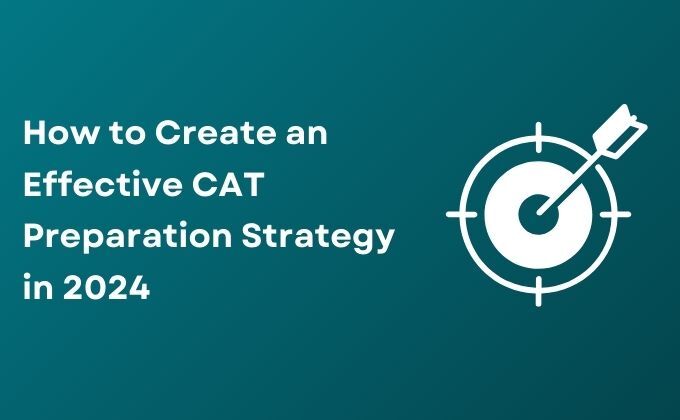 How to Create an Effective CAT Preparation Strategy in 2024